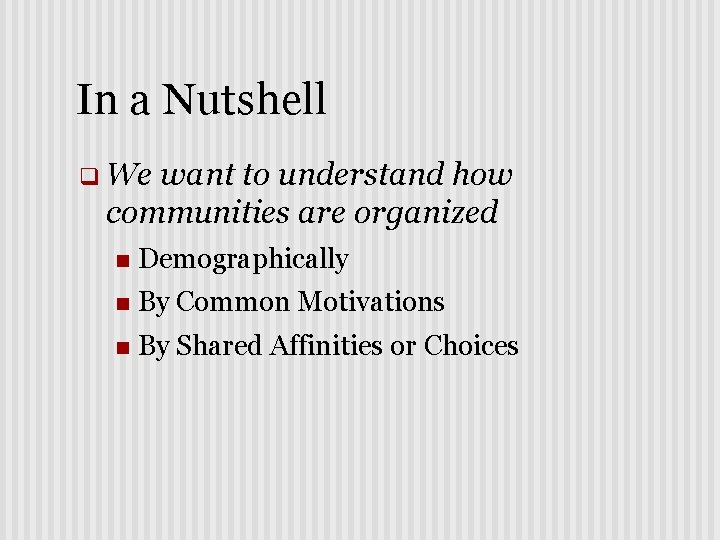 In a Nutshell

We want to understand how communities are organized

Demographically

By Common Motivations

By Shared Affinities or Choices